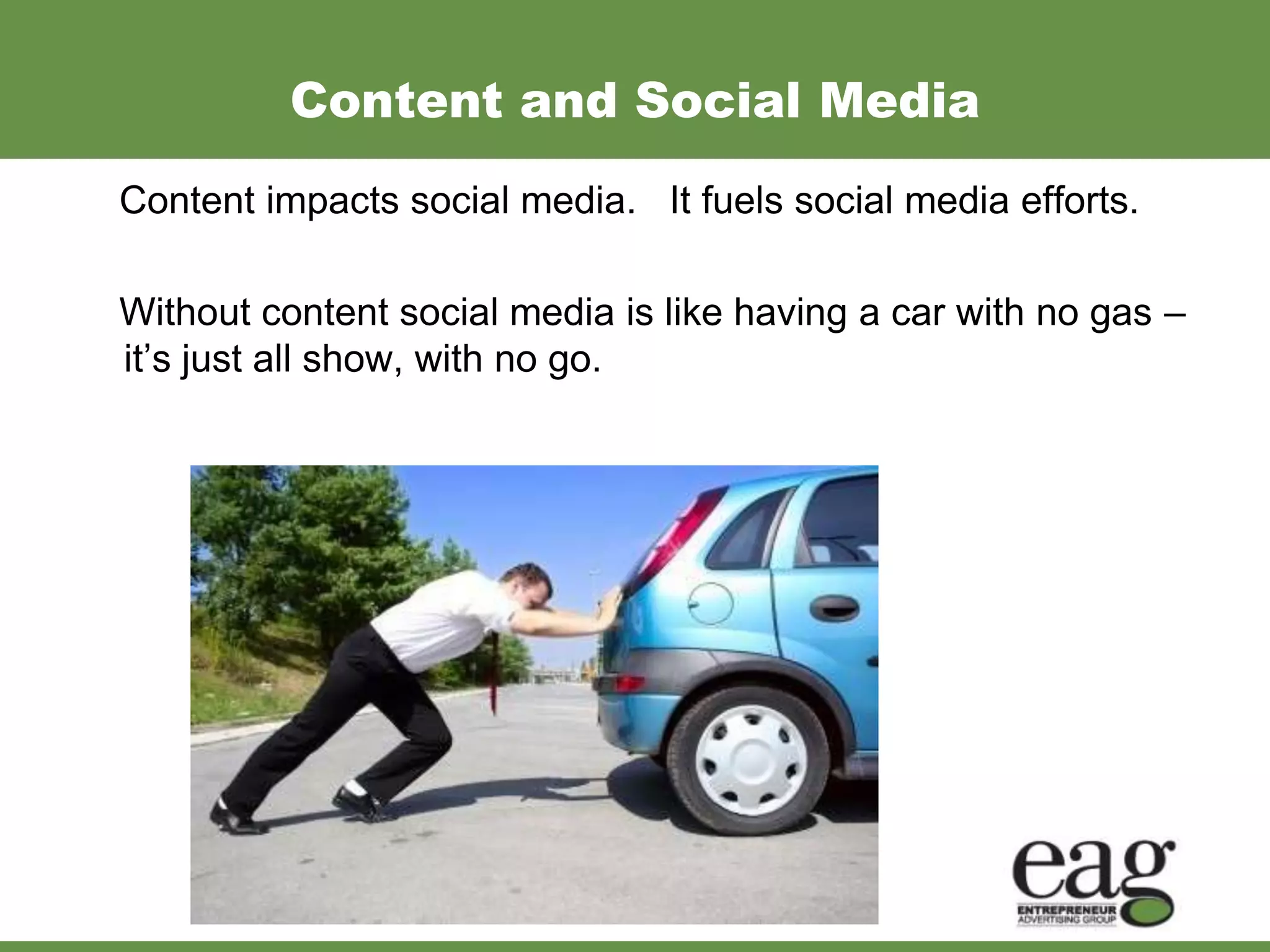 Content and Social Media

Content impacts social media. It fuels social media efforts.

Without content social media is like having a car with no gas – it's just all show, with no go.

eag
ENTREPRENEUR
ADVERTISING GROUP